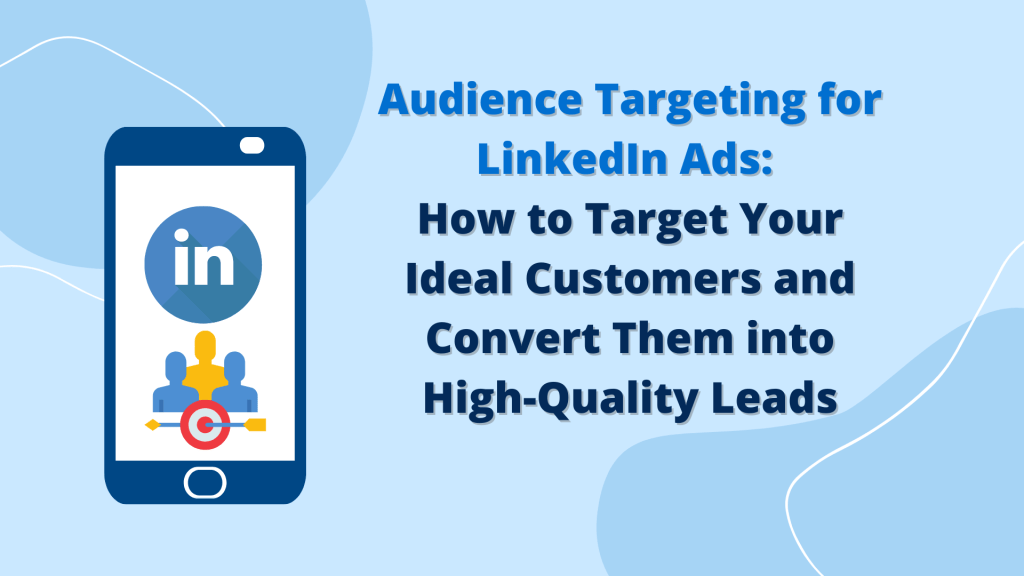 in

Audience Targeting for LinkedIn Ads:
How to Target Your Ideal Customers and Convert Them into High-Quality Leads